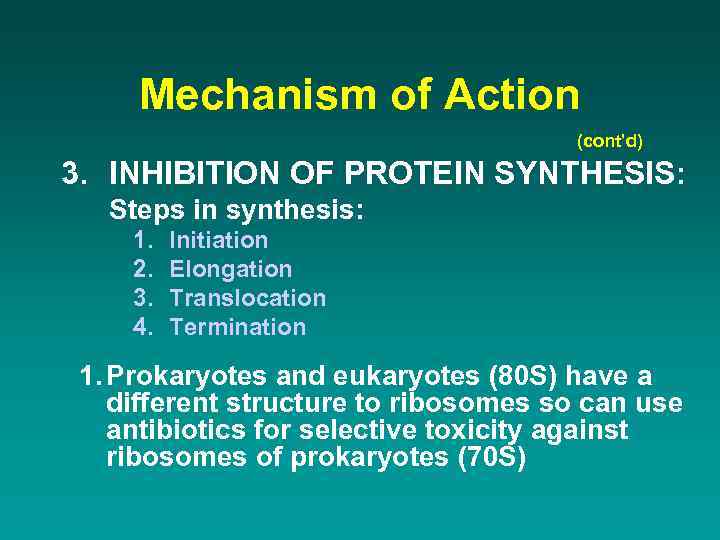 Mechanism of Action

(cont'd)

3. INHIBITION OF PROTEIN SYNTHESIS:

Steps in synthesis:

1. Initiation
2. Elongation
3. Translocation
4. Termination

1. Prokaryotes and eukaryotes (80S) have a different structure to ribosomes so can use antibiotics for selective toxicity against ribosomes of prokaryotes (70S)